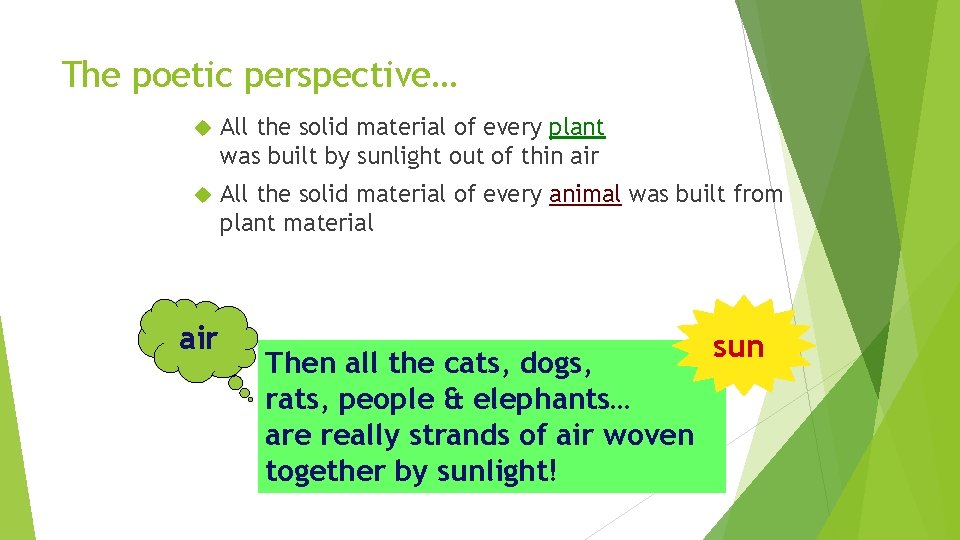 The poetic perspective…

All the solid material of every plant was built by sunlight out of thin air

All the solid material of every animal was built from plant material

air

sun

Then all the cats, dogs, rats, people & elephants… are really strands of air woven together by sunlight!